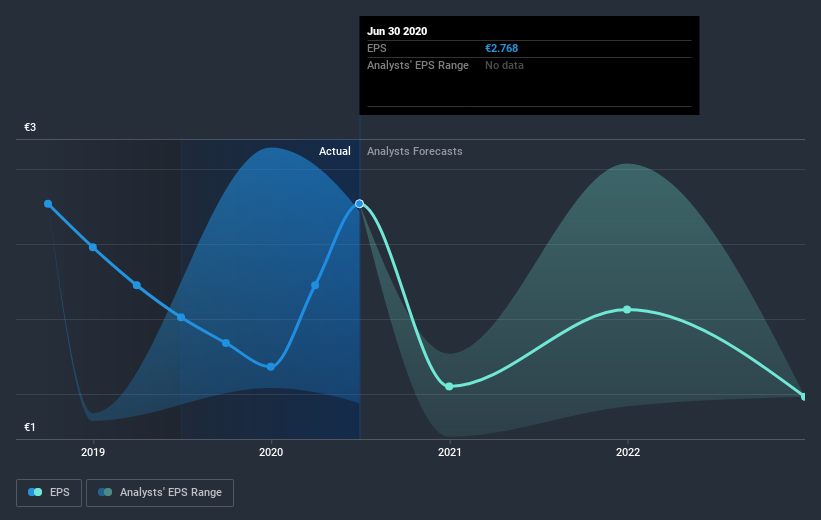 Jun 30 2020
EPS €2.768
Analysts' EPS Range No data

€3

Actual Analysts Forecasts

€1

2019
2020
2021
2022

EPS
Analysts' EPS Range